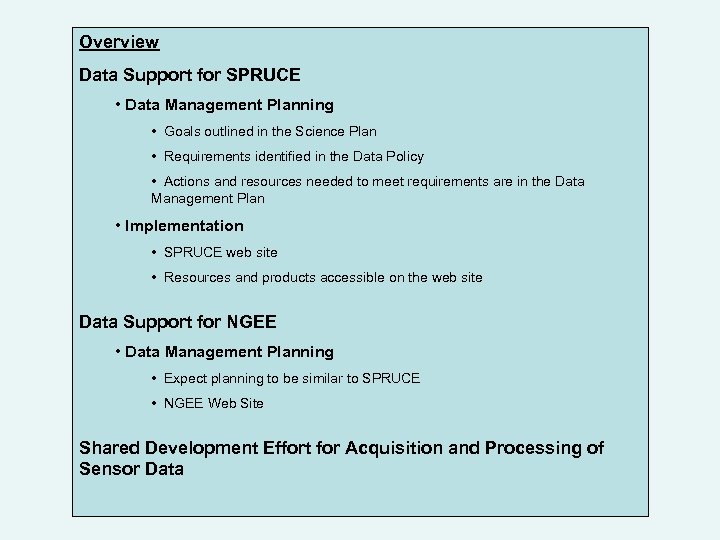 Overview

Data Support for SPRUCE

• Data Management Planning

• Goals outlined in the Science Plan

• Requirements identified in the Data Policy

• Actions and resources needed to meet requirements are in the Data Management Plan

• Implementation

• SPRUCE web site

• Resources and products accessible on the web site

Data Support for NGEE

• Data Management Planning

• Expect planning to be similar to SPRUCE

• NGEE Web Site

Shared Development Effort for Acquisition and Processing of Sensor Data